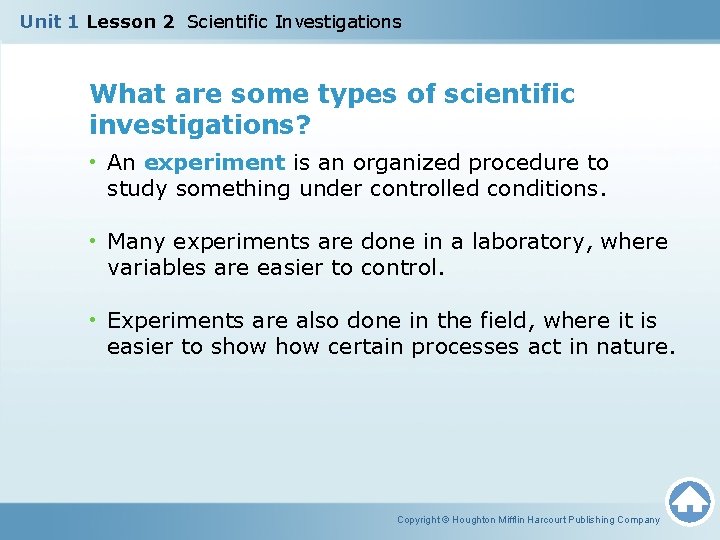 Unit 1 Lesson 2 Scientific Investigations

What are some types of scientific investigations?

• An experiment is an organized procedure to study something under controlled conditions.

• Many experiments are done in a laboratory, where variables are easier to control.

• Experiments are also done in the field, where it is easier to show how certain processes act in nature.

Copyright © Houghton Mifflin Harcourt Publishing Company